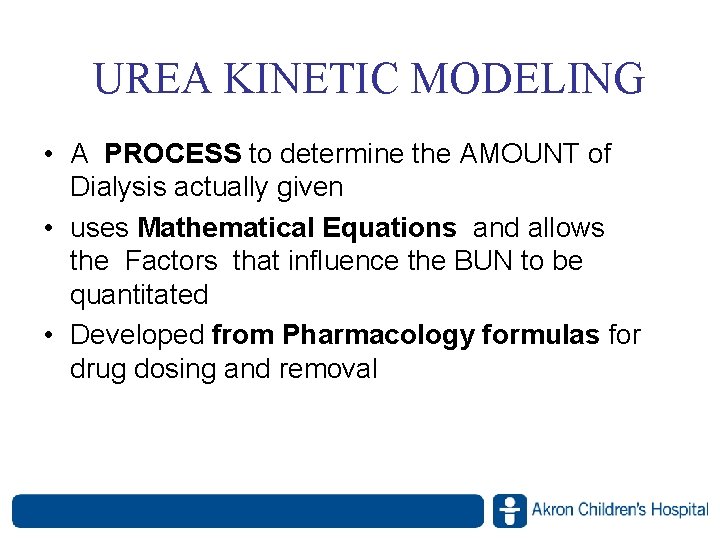 UREA KINETIC MODELING

• A PROCESS to determine the AMOUNT of Dialysis actually given

• uses Mathematical Equations and allows the Factors that influence the BUN to be quantitated

• Developed from Pharmacology formulas for drug dosing and removal

Akron Children's Hospital